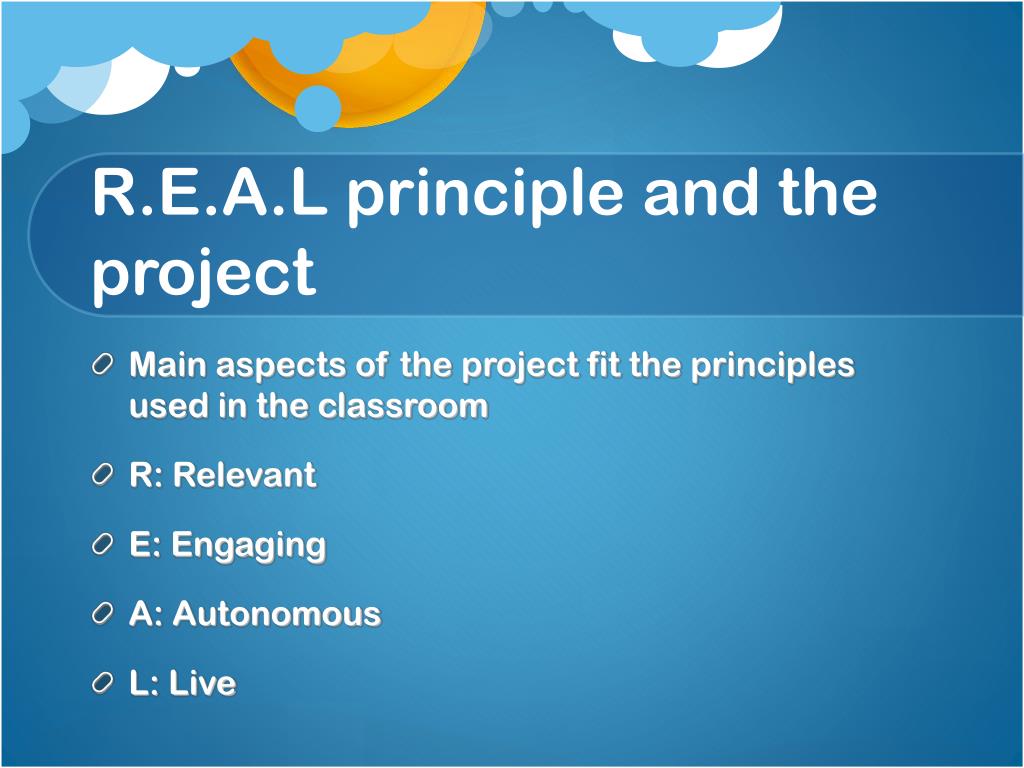 R.E.A.L principle and the project

Main aspects of the project fit the principles used in the classroom

R: Relevant

E: Engaging

A: Autonomous

L: Live